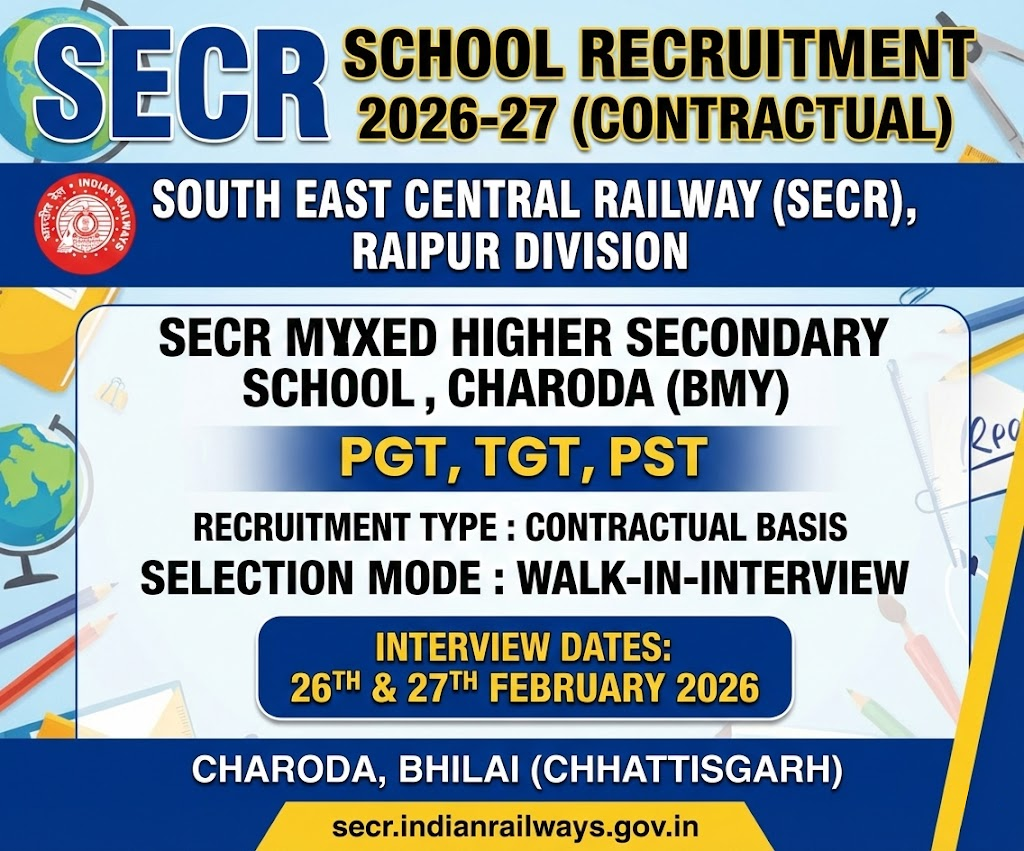 SECR SCHOOL RECRUITMENT 2026-27 (CONTRACTUAL)

भारतीय रेल INDIAN RAILWAYS

SOUTH EAST CENTRAL RAILWAY (SECR), RAIPUR DIVISION

SECR MYXED HIGHER SECONDARY SCHOOL , CHARODA (BMY)

PGT, TGT, PST

RECRUITMENT TYPE : CONTRACTUAL BASIS

SELECTION MODE : WALK-IN-INTERVIEW

INTERVIEW DATES: 26TH & 27TH FEBRUARY 2026

CHARODA, BHILAI (CHHATTISGARH)

secr.indianrailways.gov.in